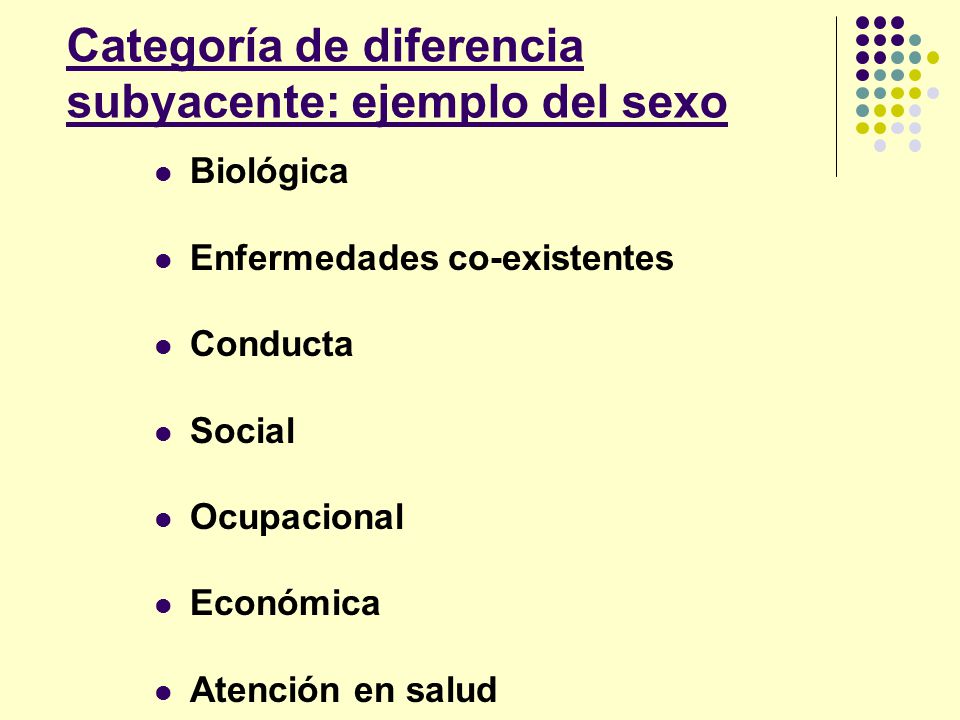 Categoría de diferencia subyacente: ejemplo del sexo

- Biológica
- Enfermedades co-existentes
- Conducta
- Social
- Ocupacional
- Económica
- Atención en salud